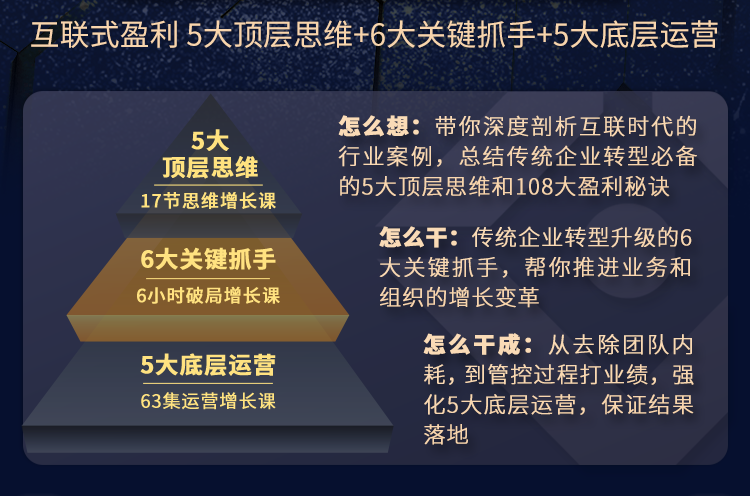 互联式盈利 5大顶层思维+6大关键抓手+5大底层运营

5大
顶层思维
17节思维增长课

6大关键抓手
6小时破局增长课

5大底层运营
63集运营增长课

怎么想：带你深度剖析互联时代的行业案例，总结传统企业转型必备的5大顶层思维和108大盈利秘诀

怎么干：传统企业转型升级的6大关键抓手，帮你推进业务和组织的增长变革

怎么干成：从去除团队内耗，到管控过程打业绩，强化5大底层运营，保证结果落地